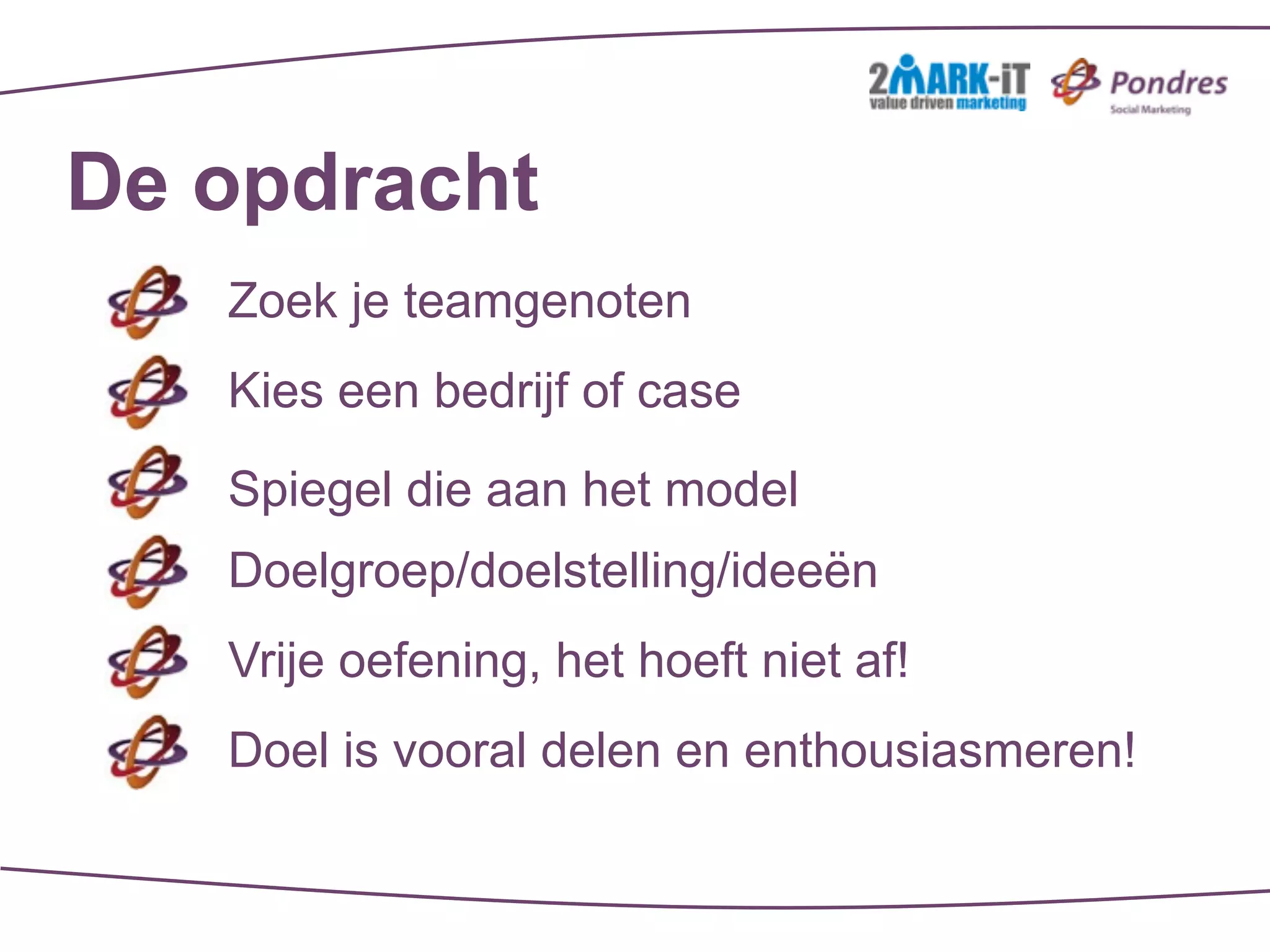 2MARK-iT
value driven marketing

Pondres
Social Marketing

De opdracht

Zoek je teamgenoten

Kies een bedrijf of case

Spiegel die aan het model

Doelgroep/doelstelling/ideeën

Vrije oefening, het hoeft niet af!

Doel is vooral delen en enthousiasmeren!